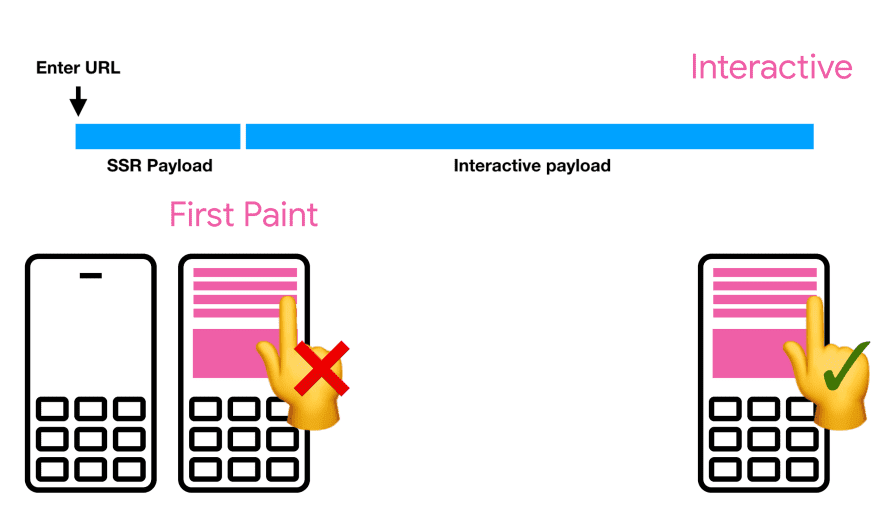 Enter URL

Interactive

SSR Payload

Interactive payload

First Paint